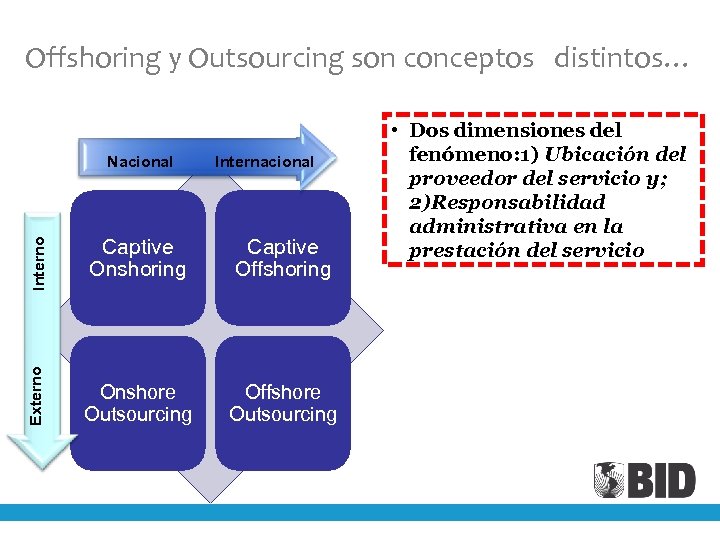 Offshoring y Outsourcing son conceptos distintos…

Nacional Internacional

Interno

Externo

Captive Onshoring

Captive Offshoring

Onshore Outsourcing

Offshore Outsourcing

• Dos dimensiones del fenómeno:1) Ubicación del proveedor del servicio y; 2)Responsabilidad administrativa en la prestación del servicio

BID